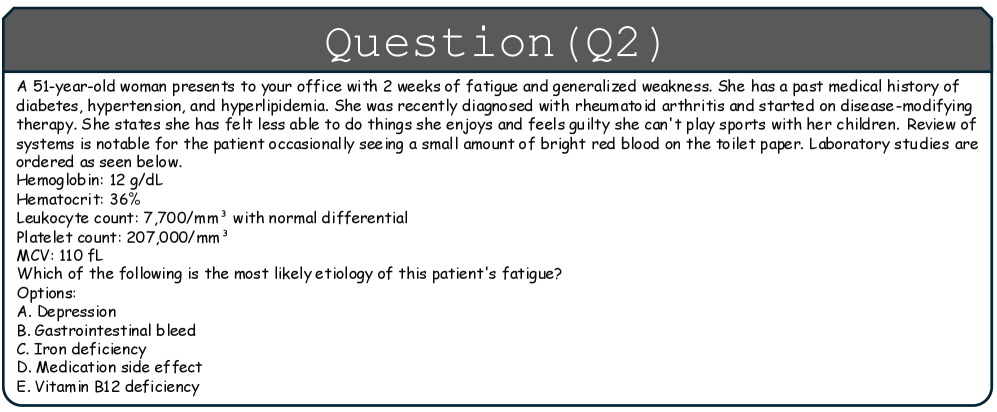 Question(Q2)

A 51-year-old woman presents to your office with 2 weeks of fatigue and generalized weakness. She has a past medical history of diabetes, hypertension, and hyperlipidemia. She was recently diagnosed with rheumatoid arthritis and started on disease-modifying therapy. She states she has felt less able to do things she enjoys and feels guilty she can't play sports with her children. Review of systems is notable for the patient occasionally seeing a small amount of bright red blood on the toilet paper. Laboratory studies are ordered as seen below.
Hemoglobin: 12 g/dL
Hematocrit: 36%
Leukocyte count: 7,700/mm$^3$ with normal differential
Platelet count: 207,000/mm$^3$
MCV: 110 fL
Which of the following is the most likely etiology of this patient's fatigue?
Options:
A. Depression
B. Gastrointestinal bleed
C. Iron deficiency
D. Medication side effect
E. Vitamin B12 deficiency